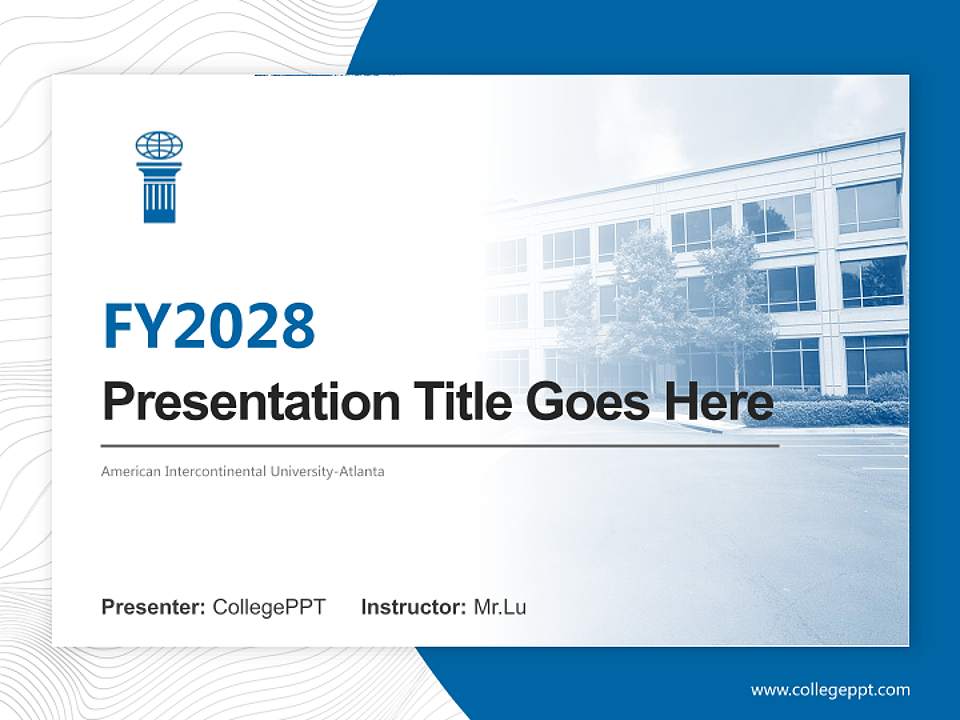 FY2028

Presentation Title Goes Here

American Intercontinental University-Atlanta

Presenter: CollegePPT Instructor: Mr.Lu

www.collegeppt.com